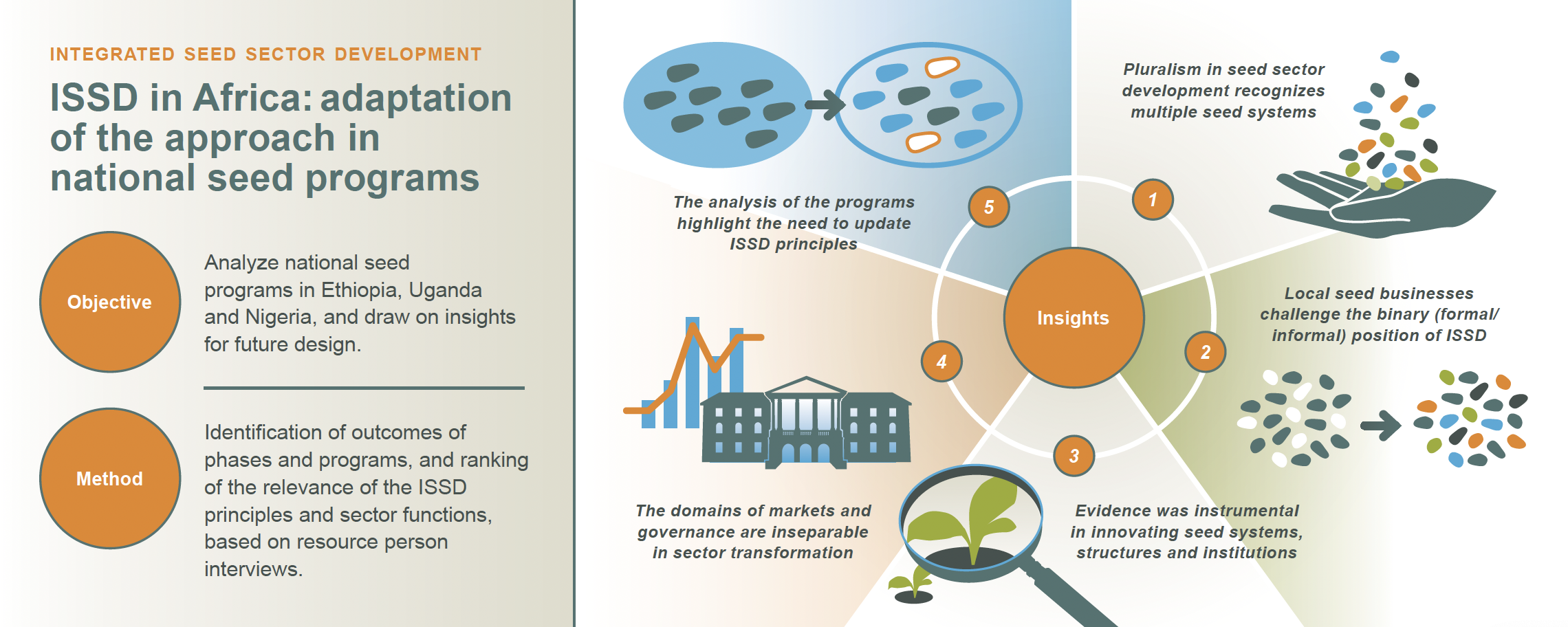 INTEGRATED SEED SECTOR DEVELOPMENT

ISSD in Africa: adaptation of the approach in national seed programs

Objective

Analyze national seed programs in Ethiopia, Uganda and Nigeria, and draw on insights for future design.

Method

Identification of outcomes of phases and programs, and ranking of the relevance of the ISSD principles and sector functions, based on resource person interviews.

Insights

1

Pluralism in seed sector development recognizes multiple seed systems

2

Local seed businesses challenge the binary (formal/ informal) position of ISSD

3

Evidence was instrumental in innovating seed systems, structures and institutions

4

The domains of markets and governance are inseparable in sector transformation

5

The analysis of the programs highlight the need to update ISSD principles